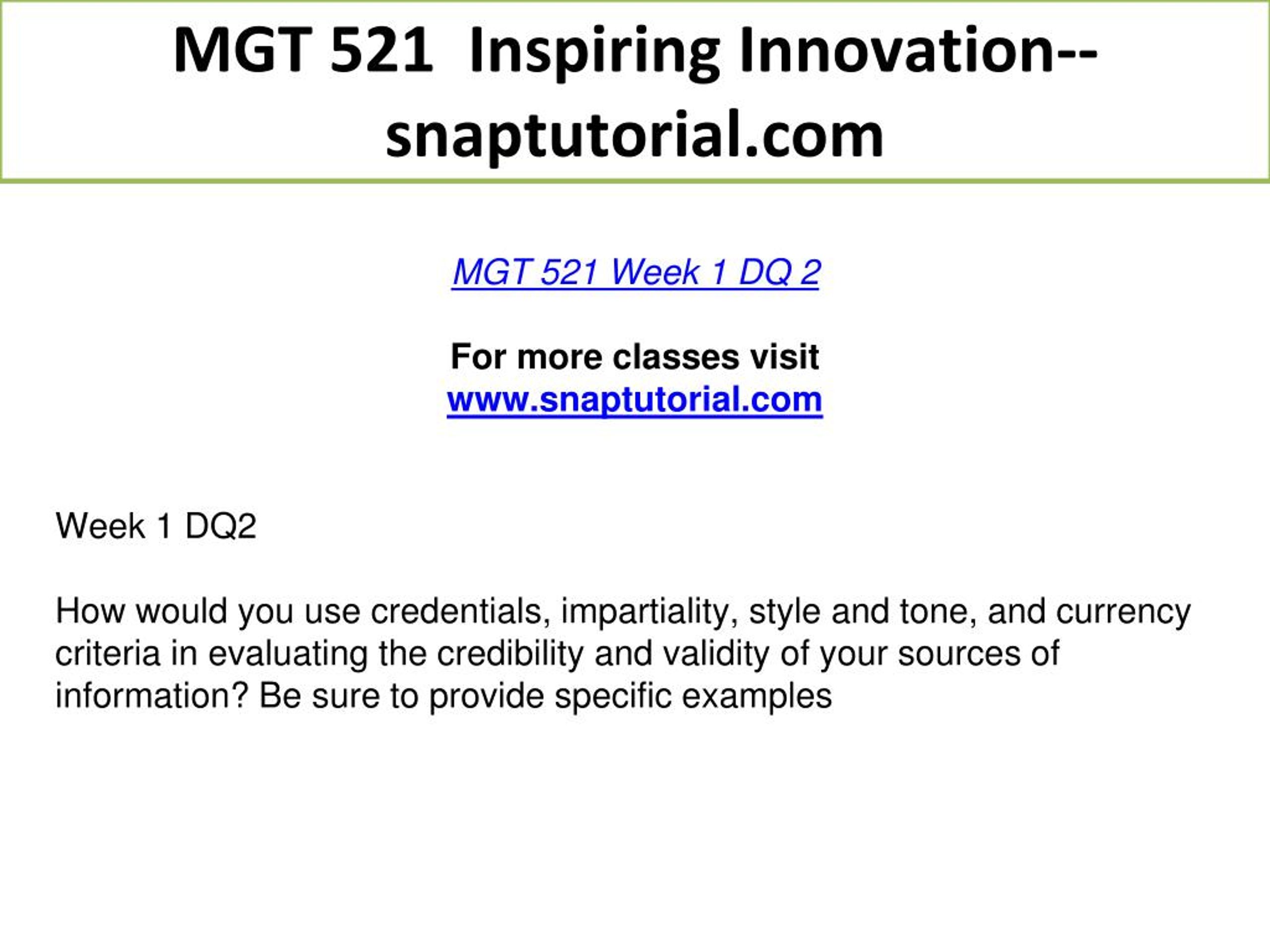 MGT 521 Inspiring Innovation--snaptutorial.com

MGT 521 Week 1 DQ 2

For more classes visit
www.snaptutorial.com

Week 1 DQ2

How would you use credentials, impartiality, style and tone, and currency criteria in evaluating the credibility and validity of your sources of information? Be sure to provide specific examples